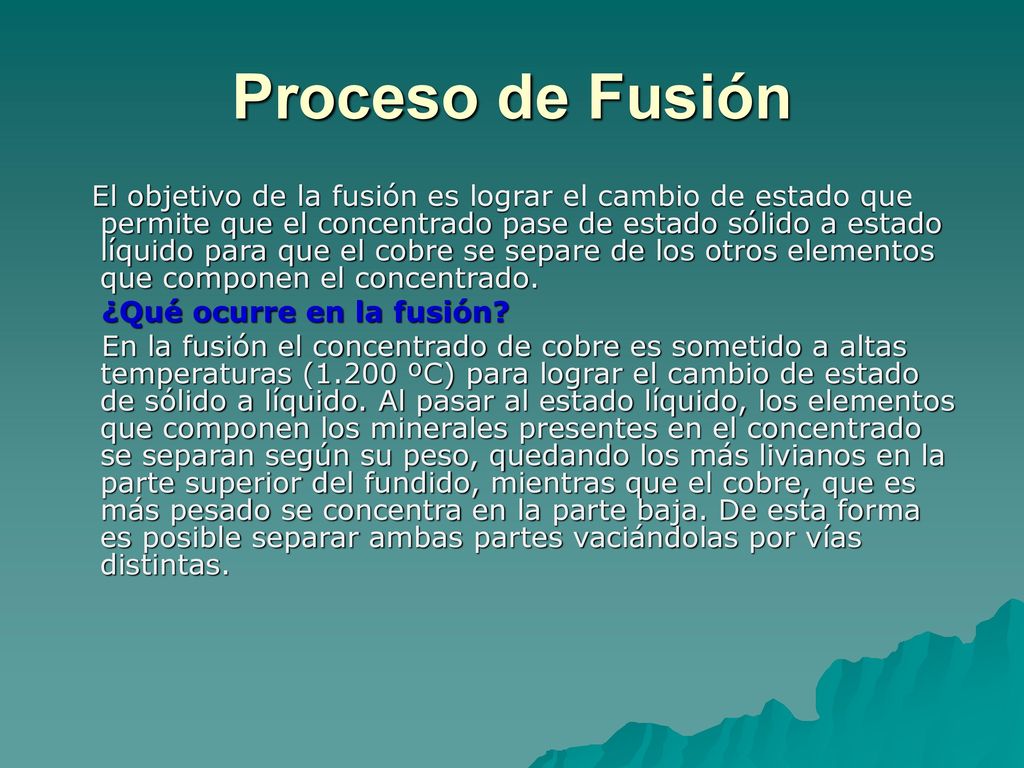 Proceso de Fusión

El objetivo de la fusión es lograr el cambio de estado que permite que el concentrado pase de estado sólido a estado líquido para que el cobre se separe de los otros elementos que componen el concentrado.

¿Qué ocurre en la fusión?

En la fusión el concentrado de cobre es sometido a altas temperaturas (1.200 ºC) para lograr el cambio de estado de sólido a líquido. Al pasar al estado líquido, los elementos que componen los minerales presentes en el concentrado se separan según su peso, quedando los más livianos en la parte superior del fundido, mientras que el cobre, que es más pesado se concentra en la parte baja. De esta forma es posible separar ambas partes vaciándolas por vías distintas.